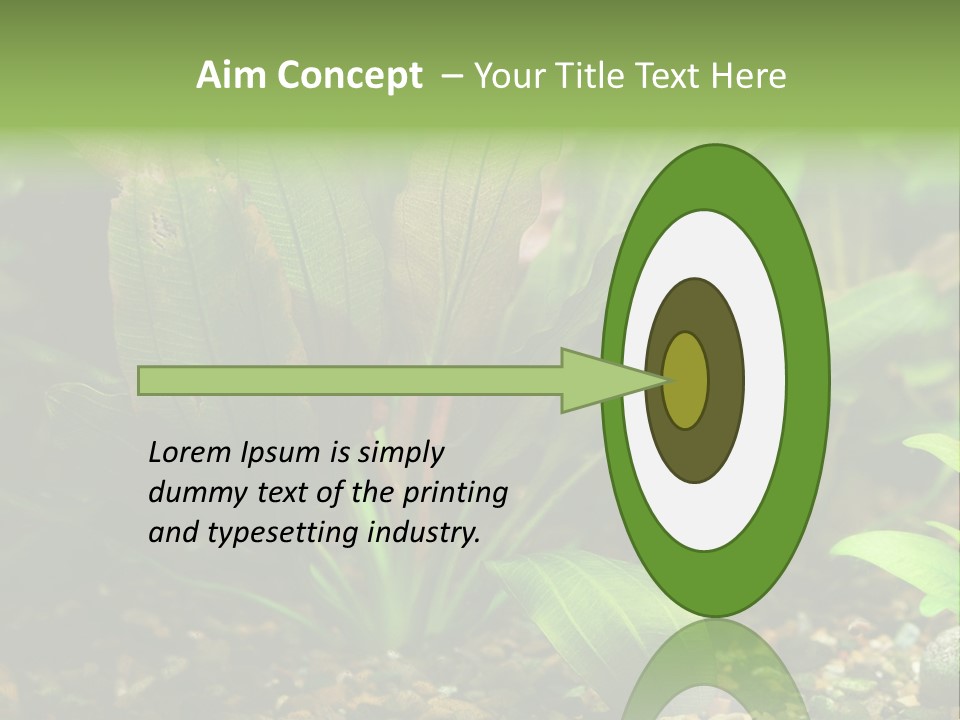 Aim Concept – Your Title Text Here

Lorem Ipsum is simply dummy text of the printing and typesetting industry.